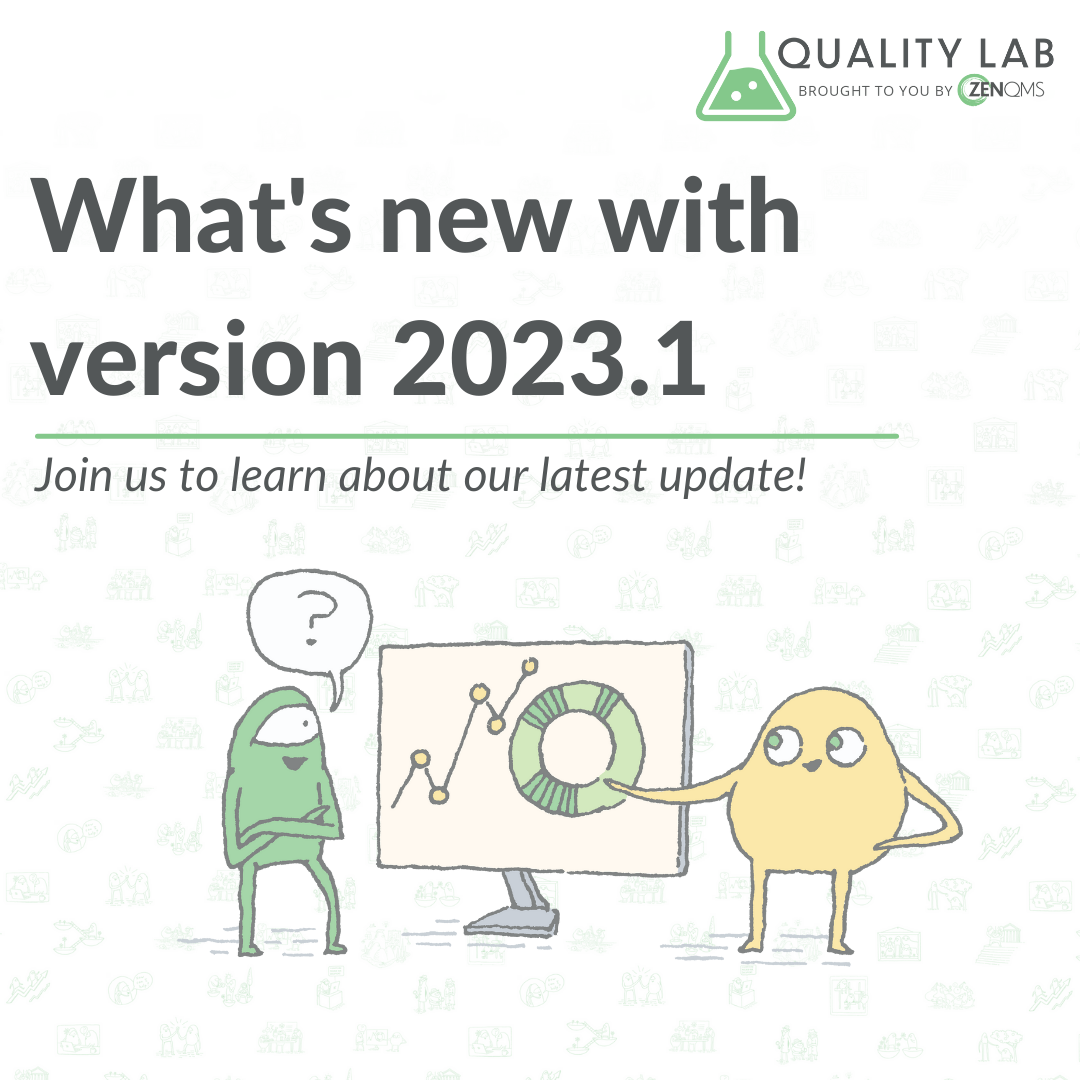 QUALITY LAB
BROUGHT TO YOU BY ZENQMS

What's new with version 2023.1

Join us to learn about our latest update!

?